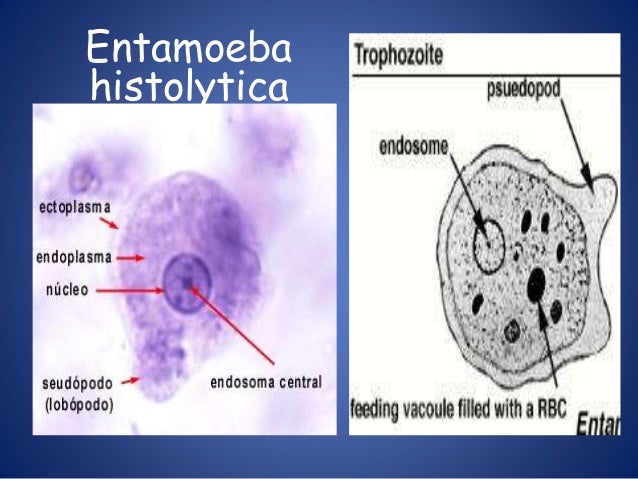 Entamoeba histolytica

ectoplasma
endoplasma
núcleo
seudópodo (lobópodo)
endosoma central

Trophozoite
psuedopod
endosome
feeding vacoule filled with a RBC
Entar